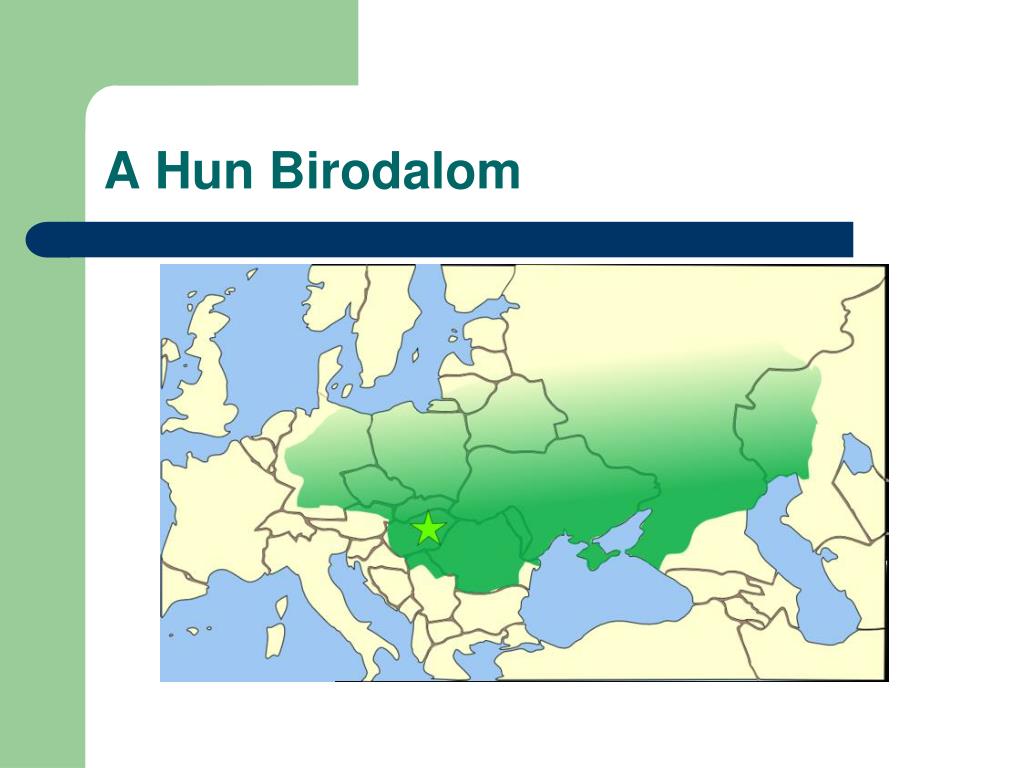 A Hun Birodalom